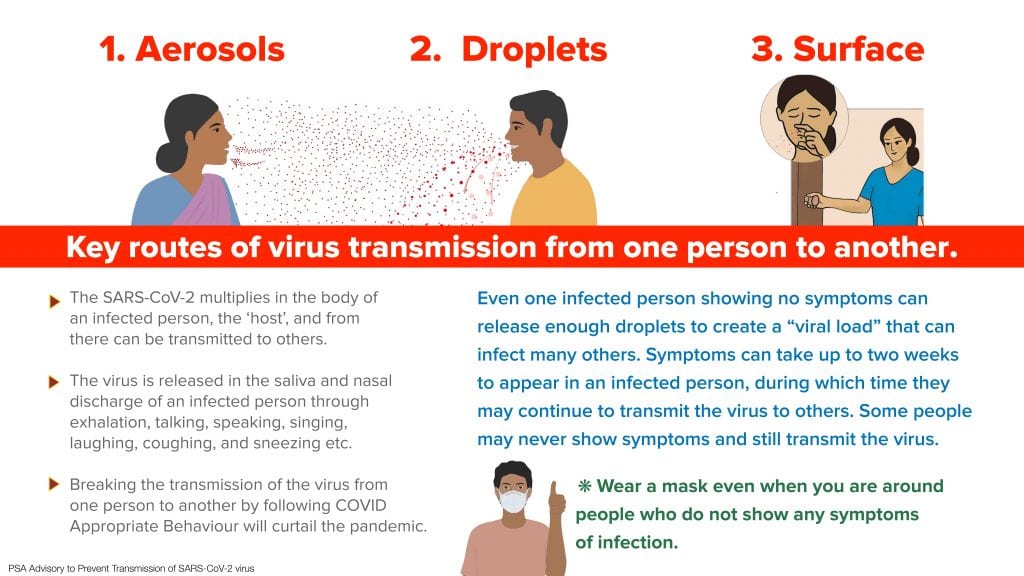 1. Aerosols

2. Droplets

3. Surface

Key routes of virus transmission from one person to another.

The SARS-CoV-2 multiplies in the body of an infected person, the 'host', and from there can be transmitted to others.

The virus is released in the saliva and nasal discharge of an infected person through exhalation, talking, speaking, singing, laughing, coughing, and sneezing etc.

Breaking the transmission of the virus from one person to another by following COVID Appropriate Behaviour will curtail the pandemic.

Even one infected person showing no symptoms can release enough droplets to create a "viral load" that can infect many others. Symptoms can take up to two weeks to appear in an infected person, during which time they may continue to transmit the virus to others. Some people may never show symptoms and still transmit the virus.

❋ Wear a mask even when you are around people who do not show any symptoms of infection.

PSA Advisory to Prevent Transmission of SARS-CoV-2 virus